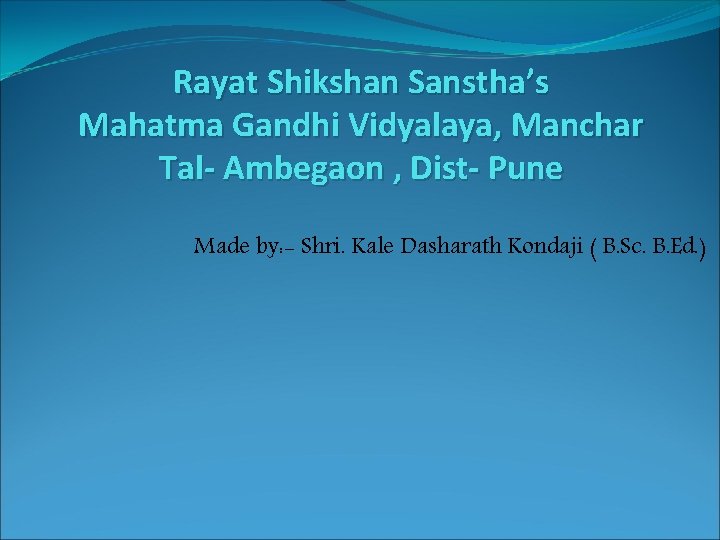 Rayat Shikshan Sanstha's
Mahatma Gandhi Vidyalaya, Manchar
Tal- Ambegaon , Dist- Pune

Made by:- Shri. Kale Dasharath Kondaji ( B.Sc. B.Ed.)